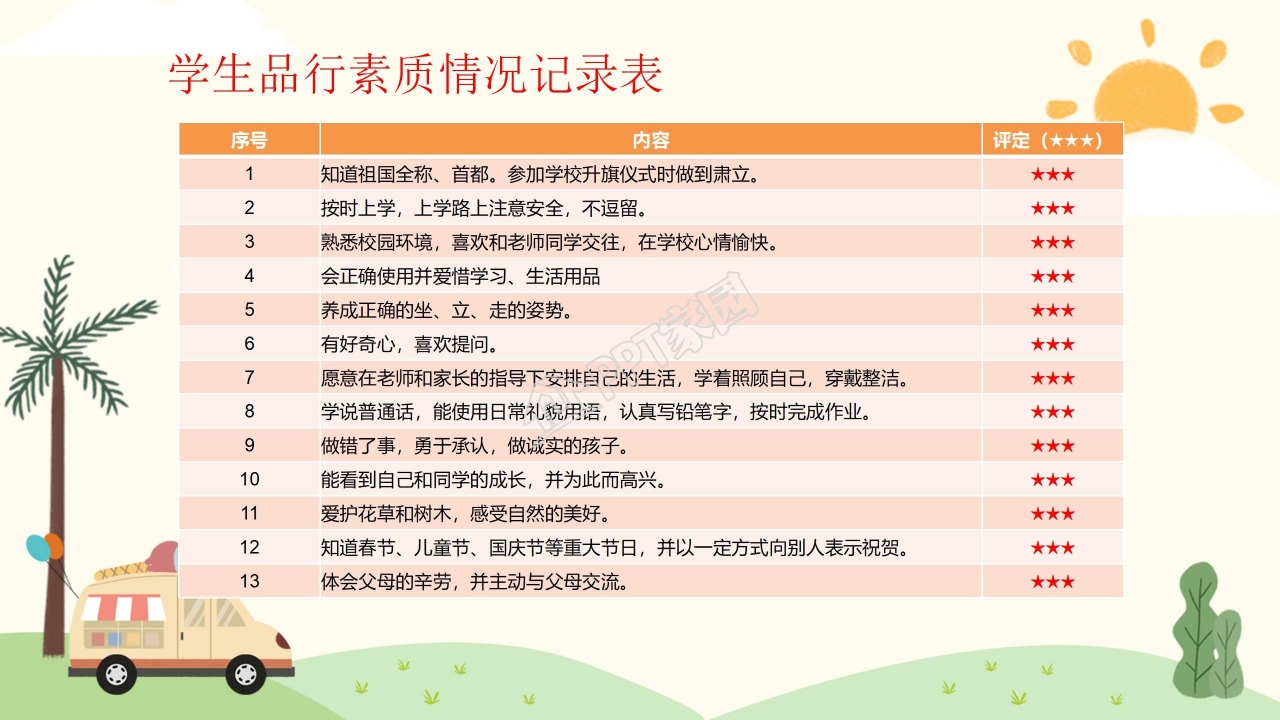 学生品行素质情况记录表

| 序号 | 内容 | 评定（★★★） |
|---|---|---|
| 1 | 知道祖国全称、首都。参加学校升旗仪式时做到肃立。 | ★★★ |
| 2 | 按时上学，上学路上注意安全，不逗留。 | ★★★ |
| 3 | 熟悉校园环境，喜欢和老师同学交往，在学校心情愉快。 | ★★★ |
| 4 | 会正确使用并爱惜学习、生活用品 | ★★★ |
| 5 | 养成正确的坐、立、走的姿势。 | ★★★ |
| 6 | 有好奇心，喜欢提问。 | ★★★ |
| 7 | 愿意在老师和家长的指导下安排自己的生活，学着照顾自己，穿戴整洁。 | ★★★ |
| 8 | 学说普通话，能使用日常礼貌用语，认真写铅笔字，按时完成作业。 | ★★★ |
| 9 | 做错了事，勇于承认，做诚实的孩子。 | ★★★ |
| 10 | 能看到自己和同学的成长，并为此而高兴。 | ★★★ |
| 11 | 爱护花草和树木，感受自然的美好。 | ★★★ |
| 12 | 知道春节、儿童节、国庆节等重大节日，并以一定方式向别人表示祝贺。 | ★★★ |
| 13 | 体会父母的辛劳，并主动与父母交流。 | ★★★ |

PPT家园